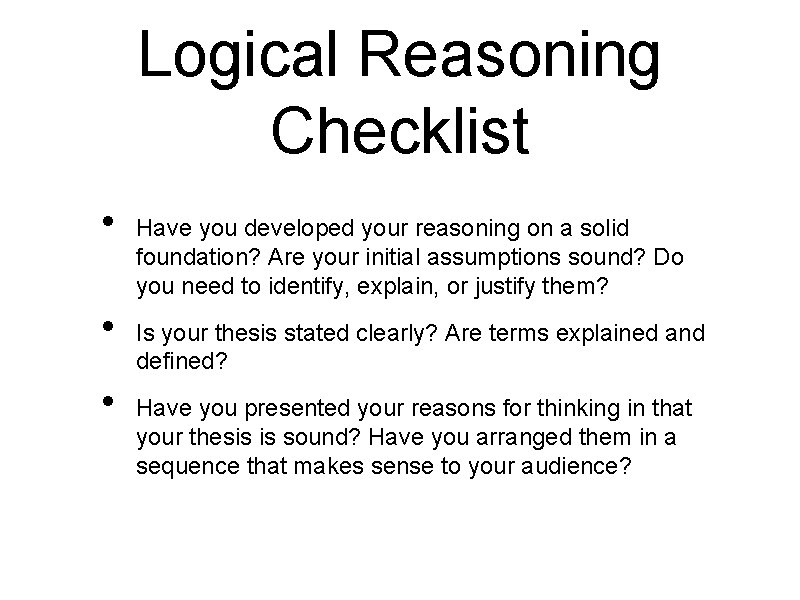 Logical Reasoning Checklist

• Have you developed your reasoning on a solid foundation? Are your initial assumptions sound? Do you need to identify, explain, or justify them?

• Is your thesis stated clearly? Are terms explained and defined?

• Have you presented your reasons for thinking in that your thesis is sound? Have you arranged them in a sequence that makes sense to your audience?